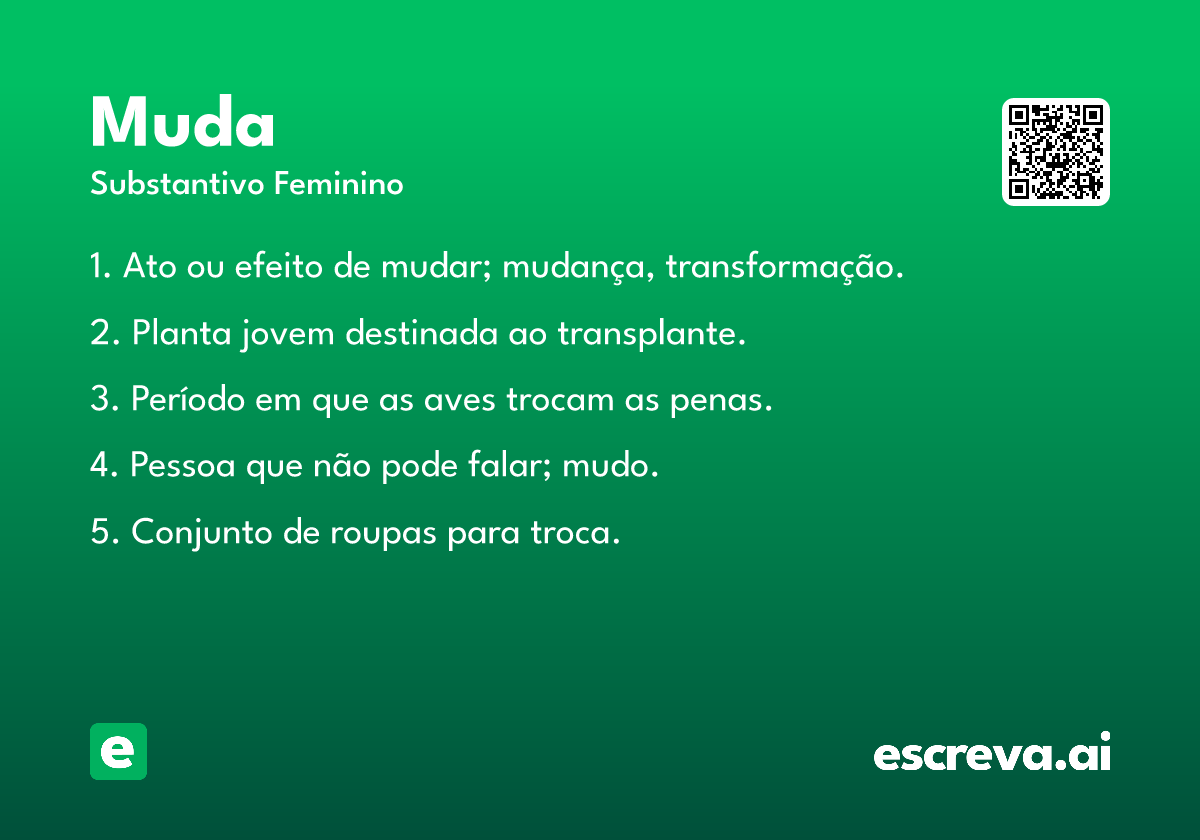 Muda
Substantivo Feminino

1. Ato ou efeito de mudar; mudança, transformação.

2. Planta jovem destinada ao transplante.

3. Período em que as aves trocam as penas.

4. Pessoa que não pode falar; mudo.

5. Conjunto de roupas para troca.

e

escreva.ai